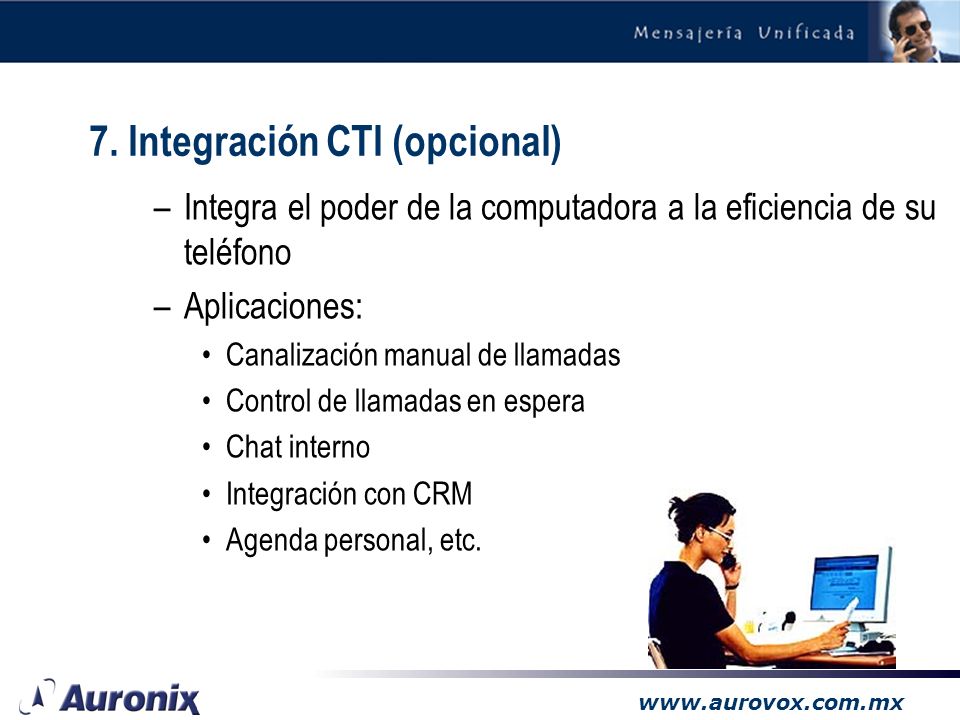 Mensajería Unificada

7. Integración CTI (opcional)

– Integra el poder de la computadora a la eficiencia de su teléfono

– Aplicaciones:

• Canalización manual de llamadas
• Control de llamadas en espera
• Chat interno
• Integración con CRM
• Agenda personal, etc.

Auronix

www.aurovox.com.mx